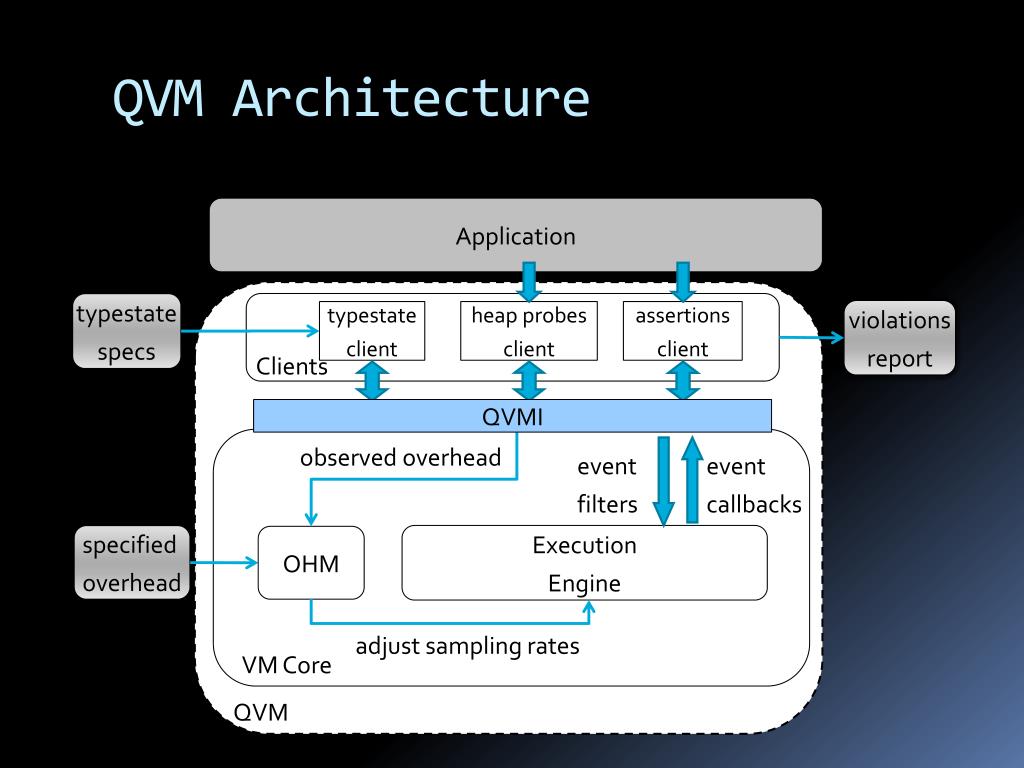 QVM Architecture

Application

typestate specs

typestate client

heap probes client

assertions client

Clients

violations report

QVMI

observed overhead

event filters

event callbacks

specified overhead

OHM

Execution Engine

adjust sampling rates

VM Core

QVM